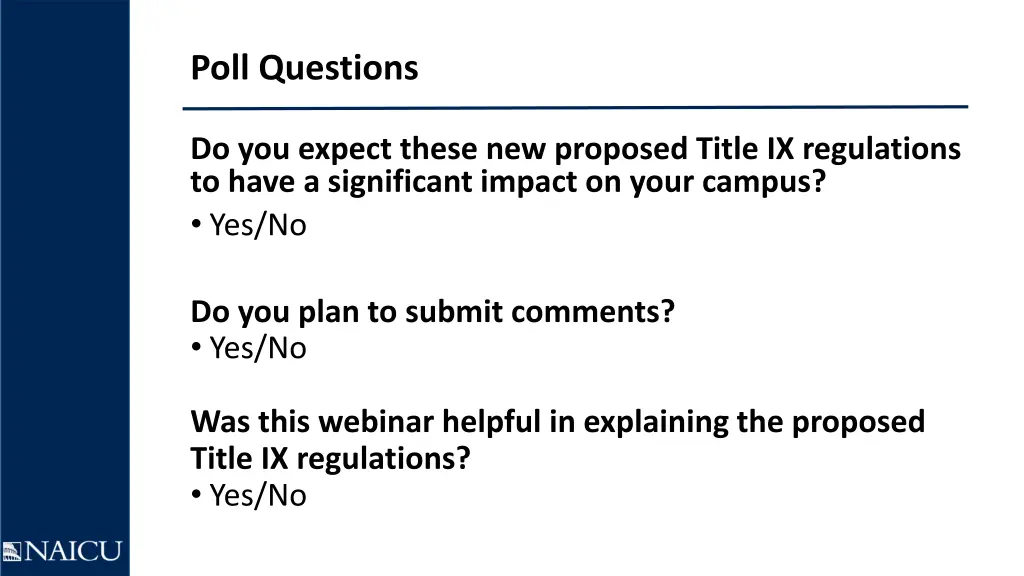 Poll Questions

Do you expect these new proposed Title IX regulations to have a significant impact on your campus?
• Yes/No

Do you plan to submit comments?
• Yes/No

Was this webinar helpful in explaining the proposed Title IX regulations?
• Yes/No

NAICU